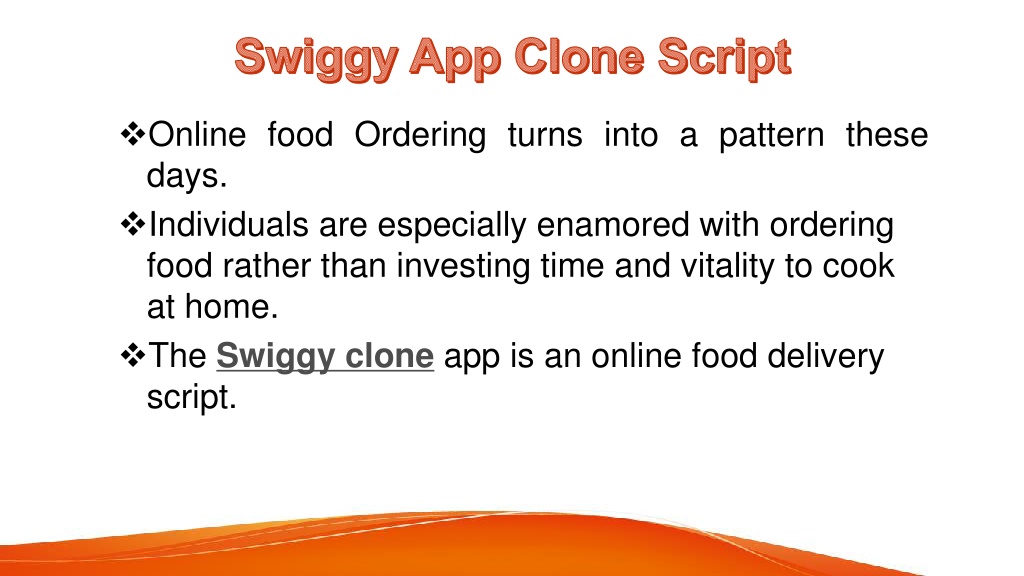 Swiggy App Clone Script

❖Online food Ordering turns into a pattern these days.

❖Individuals are especially enamored with ordering food rather than investing time and vitality to cook at home.

❖The Swiggy clone app is an online food delivery script.